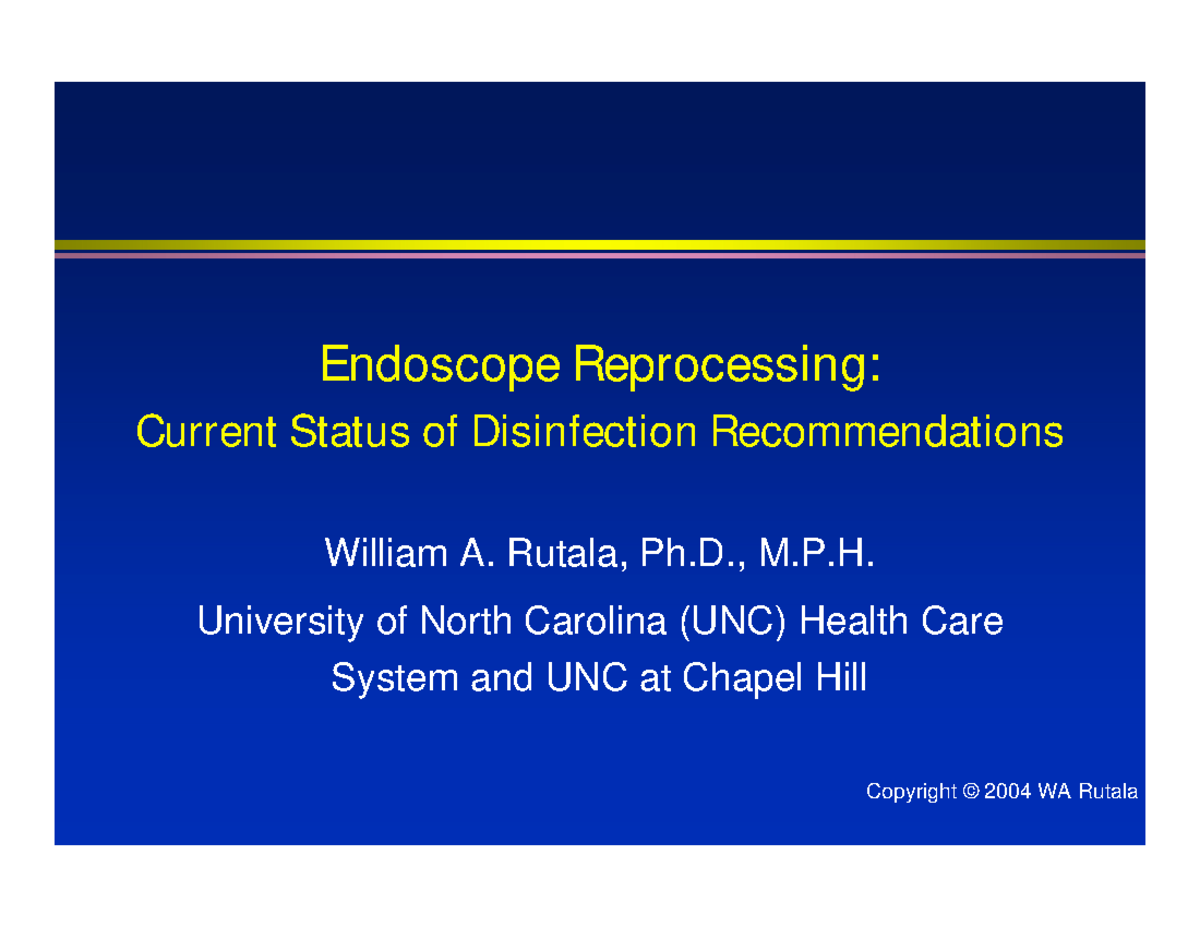 Endoscope Reprocessing:
Current Status of Disinfection Recommendations

William A. Rutala, Ph.D., M.P.H.

University of North Carolina (UNC) Health Care System and UNC at Chapel Hill

Copyright © 2004 WA Rutala